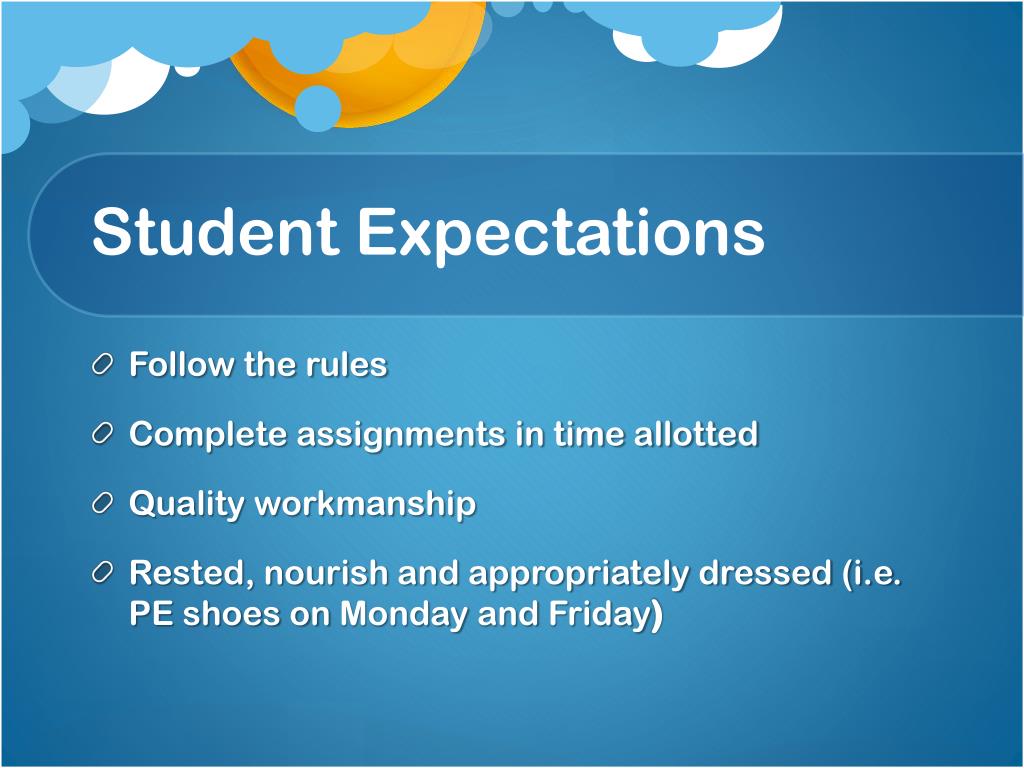 Student Expectations

Follow the rules

Complete assignments in time allotted

Quality workmanship

Rested, nourish and appropriately dressed (i.e. PE shoes on Monday and Friday)